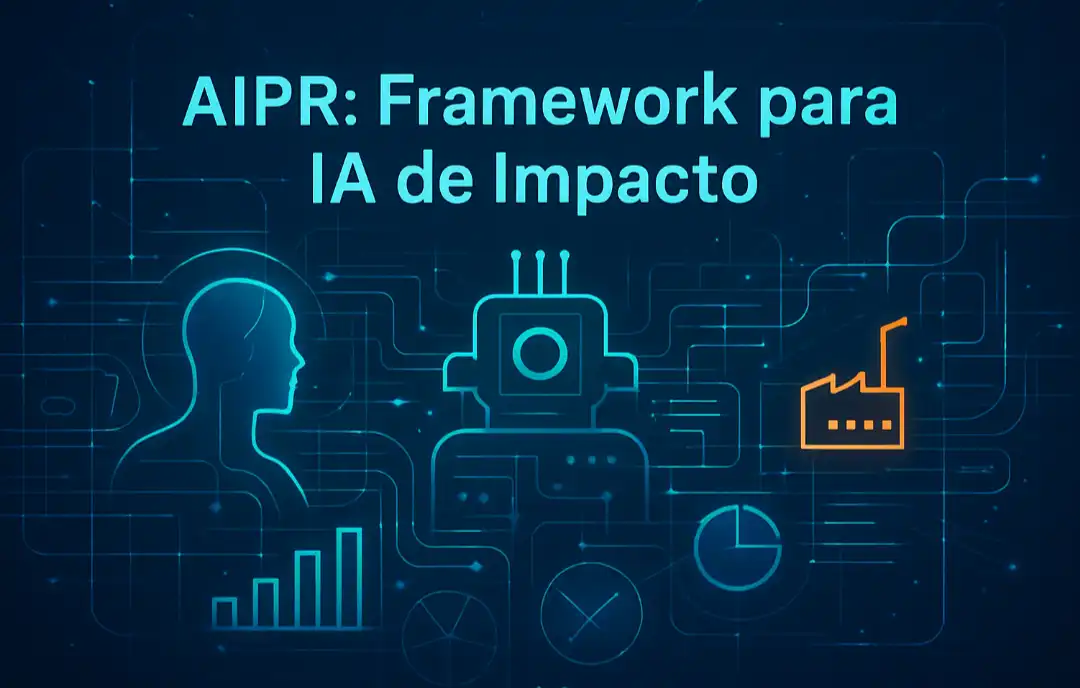 AIPR: Framework para IA de Impacto